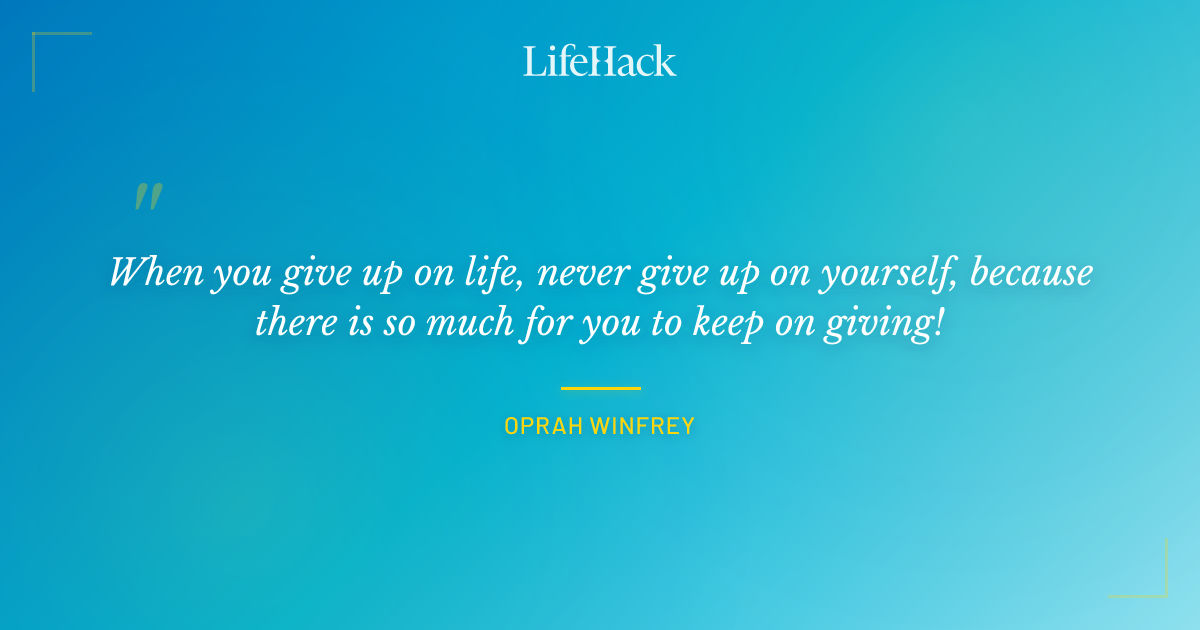 LifeHack

"

When you give up on life, never give up on yourself, because there is so much for you to keep on giving!

OPRAH WINFREY